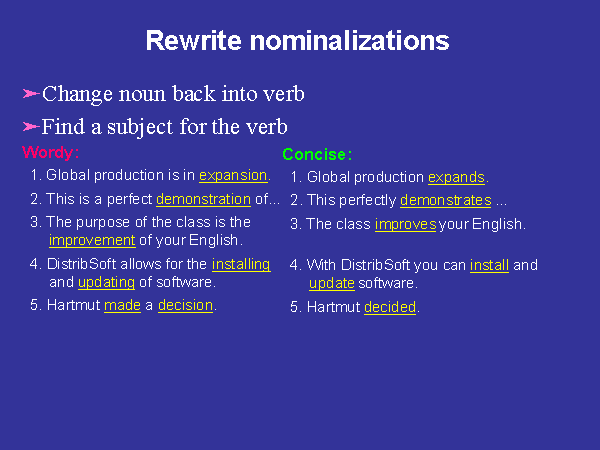 Rewrite nominalizations

➢Change noun back into verb

➢Find a subject for the verb

Wordy:

1. Global production is in expansion.

2. This is a perfect demonstration of...

3. The purpose of the class is the improvement of your English.

4. DistribSoft allows for the installing and updating of software.

5. Hartmut made a decision.

Concise:

1. Global production expands.

2. This perfectly demonstrates ...

3. The class improves your English.

4. With DistribSoft you can install and update software.

5. Hartmut decided.